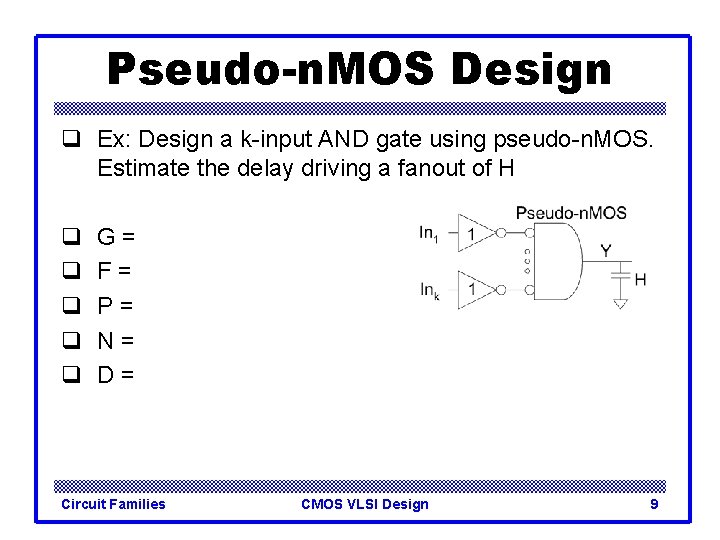 Pseudo-nMOS Design

❑ Ex: Design a k-input AND gate using pseudo-nMOS. Estimate the delay driving a fanout of H

❑ G =
❑ F =
❑ P =
❑ N =
❑ D =

Pseudo-nMOS
$In_1$
1
$In_k$
1
Y
H

Circuit Families
CMOS VLSI Design
9